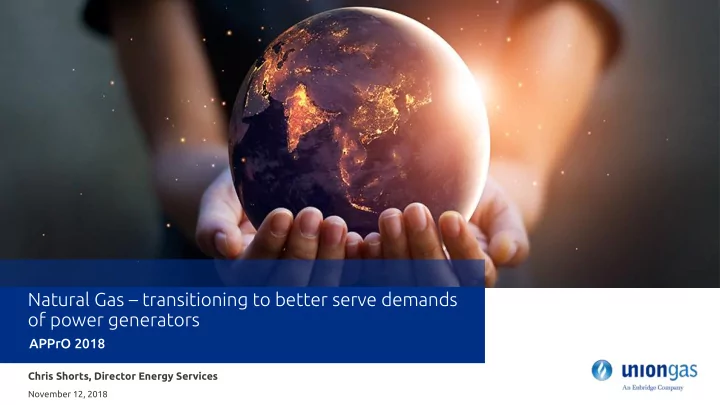 Natural Gas – transitioning to better serve demands of power generators

APPrO 2018

Chris Shorts, Director Energy Services

November 12, 2018

uniongas
An Enbridge Company